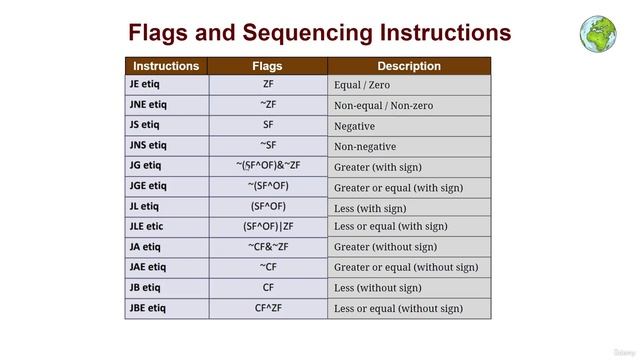 Flags and Sequencing Instructions

| Instructions | Flags | Description |
|---|---|---|
| JE etiq | ZF | Equal / Zero |
| JNE etiq | ~ZF | Non-equal / Non-zero |
| JS etiq | SF | Negative |
| JNS etiq | ~SF | Non-negative |
| JG etiq | ~(SF^OF)&~ZF | Greater (with sign) |
| JGE etiq | ~(SF^OF) | Greater or equal (with sign) |
| JL etiq | (SF^OF) | Less (with sign) |
| JLE etic | (SF^OF)\|ZF | Less or equal (with sign) |
| JA etiq | ~CF&~ZF | Greater (without sign) |
| JAE etiq | ~CF | Greater or equal (without sign) |
| JB etiq | CF | Less (without sign) |
| JBE etiq | CF^ZF | Less or equal (without sign) |

Udemy